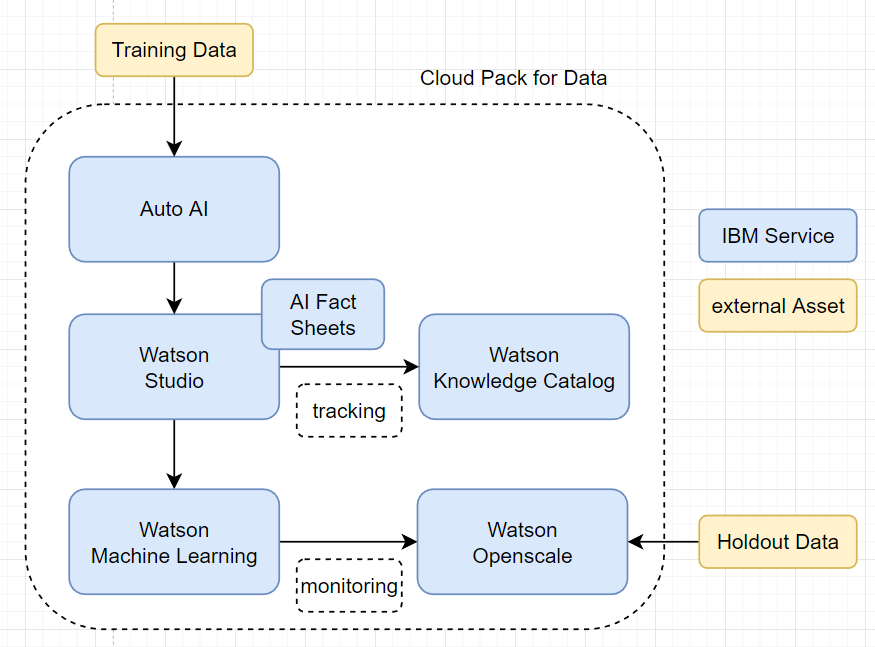 Training Data

Cloud Pack for Data

Auto AI

IBM Service

external Asset

AI Fact Sheets

Watson Studio

Watson Knowledge Catalog

tracking

Watson Machine Learning

Watson Openscale

Holdout Data

monitoring